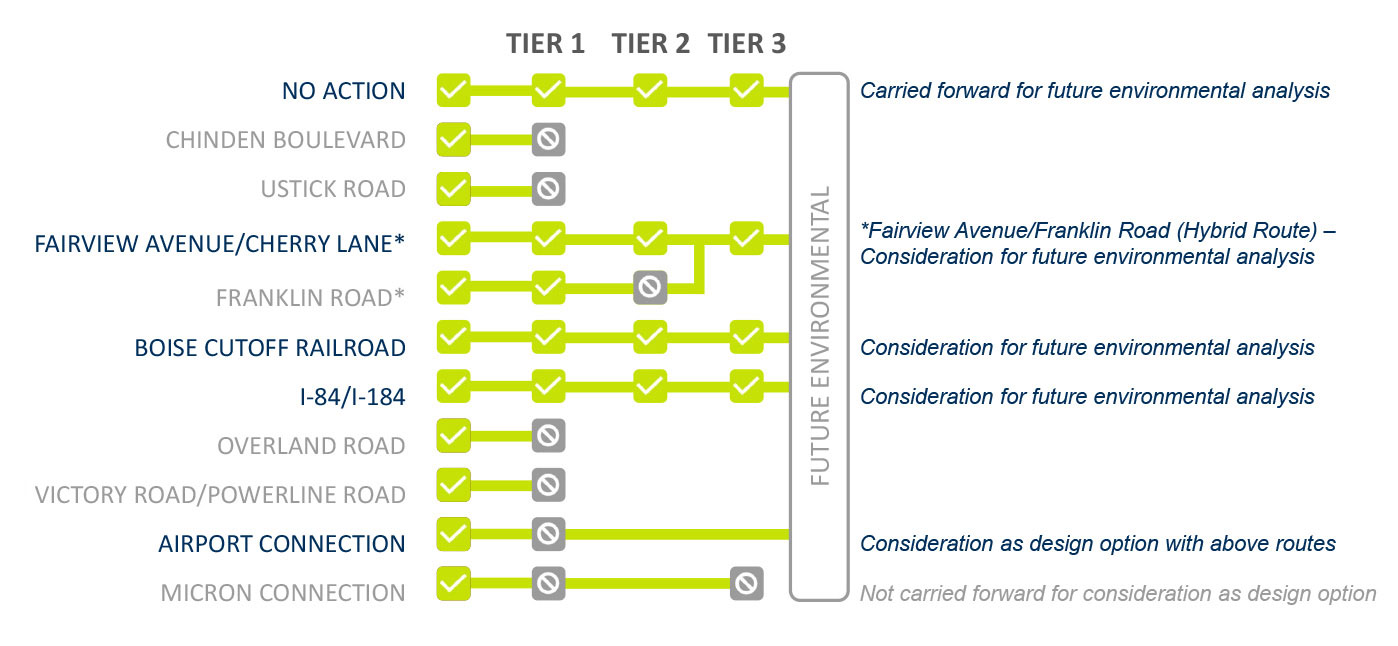 TIER 1 TIER 2 TIER 3

NO ACTION
CHINDEN BOULEVARD
USTICK ROAD
FAIRVIEW AVENUE/CHERRY LANE*
FRANKLIN ROAD*
BOISE CUTOFF RAILROAD
I-84/I-184
OVERLAND ROAD
VICTORY ROAD/POWERLINE ROAD
AIRPORT CONNECTION
MICRON CONNECTION

FUTURE ENVIRONMENTAL

Carried forward for future environmental analysis

*Fairview Avenue/Franklin Road (Hybrid Route) – Consideration for future environmental analysis

Consideration for future environmental analysis

Consideration for future environmental analysis

Consideration as design option with above routes

Not carried forward for consideration as design option